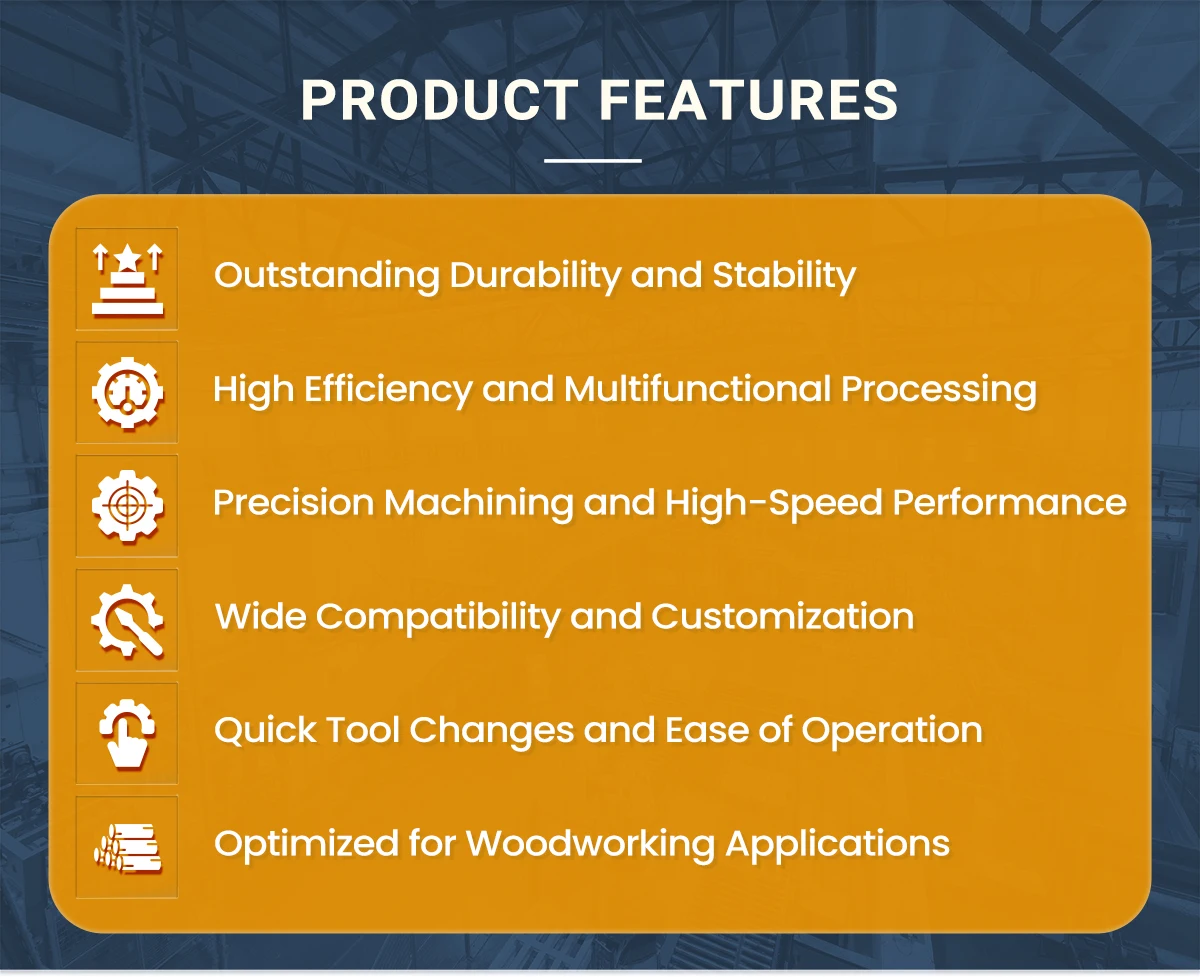 PRODUCT FEATURES

Outstanding Durability and Stability

High Efficiency and Multifunctional Processing

Precision Machining and High-Speed Performance

Wide Compatibility and Customization

Quick Tool Changes and Ease of Operation

Optimized for Woodworking Applications